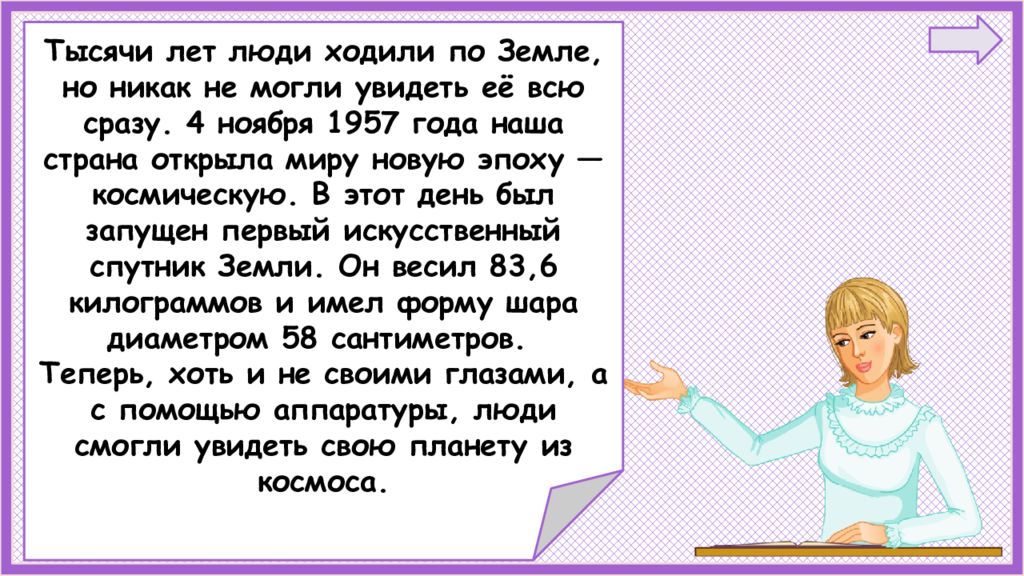 Тысячи лет люди ходили по Земле, но никак не могли увидеть её всю сразу. 4 ноября 1957 года наша страна открыла миру новую эпоху — космическую. В этот день был запущен первый искусственный спутник Земли. Он весил 83,6 килограммов и имел форму шара диаметром 58 сантиметров. Теперь, хоть и не своими глазами, а с помощью аппаратуры, люди смогли увидеть свою планету из космоса.